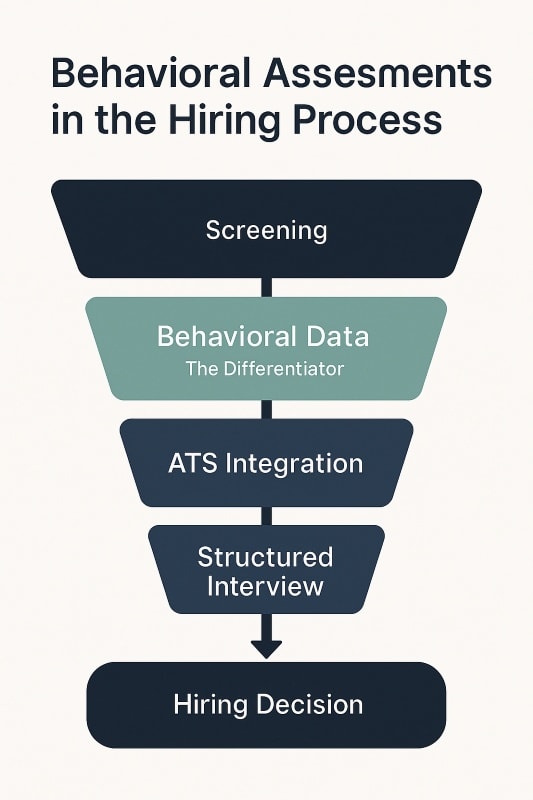 Behavioral Assesments in the Hiring Process

Screening

Behavioral Data
The Differentiator

ATS Integration

Structured Interview

Hiring Decision